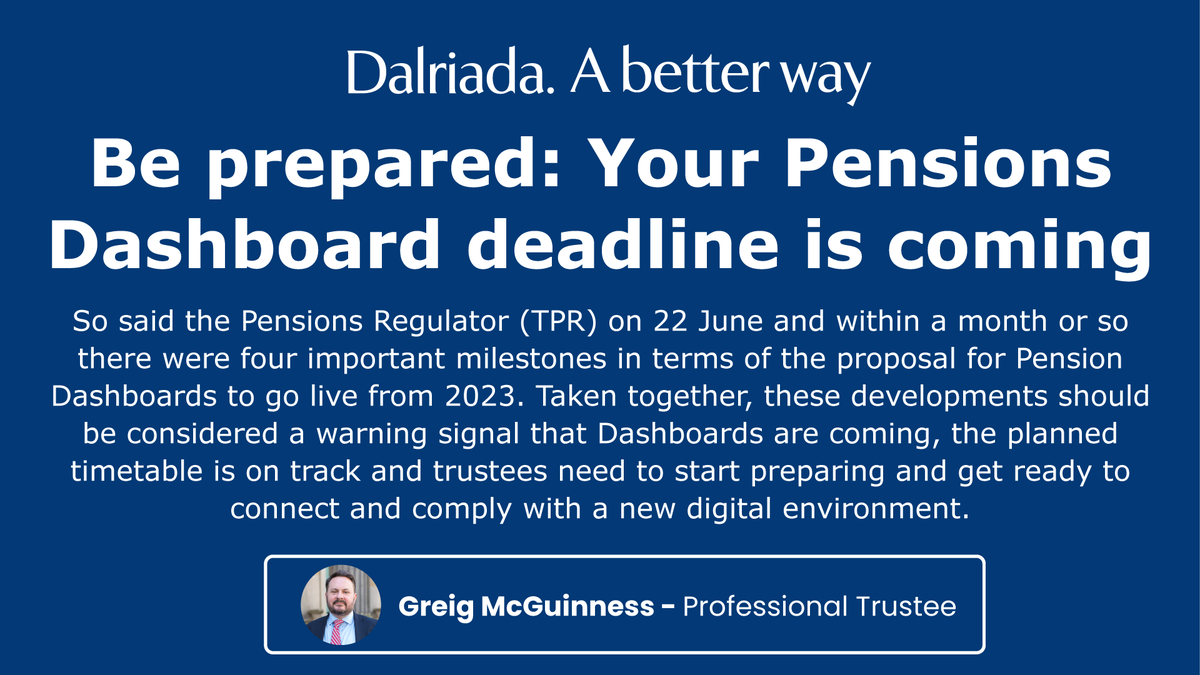 Dalriada. A better way

Be prepared: Your Pensions Dashboard deadline is coming

So said the Pensions Regulator (TPR) on 22 June and within a month or so there were four important milestones in terms of the proposal for Pension Dashboards to go live from 2023. Taken together, these developments should be considered a warning signal that Dashboards are coming, the planned timetable is on track and trustees need to start preparing and get ready to connect and comply with a new digital environment.

Greig McGuinness - Professional Trustee